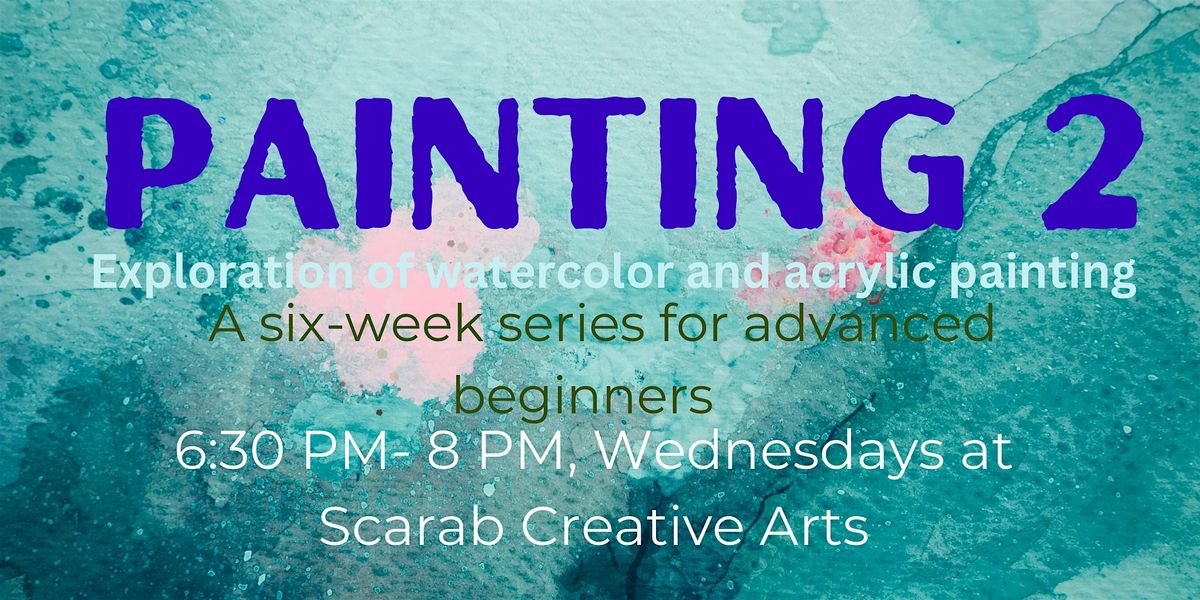 PAINTING 2

Exploration of watercolor and acrylic painting

A six-week series for advanced beginners

6:30 PM- 8 PM, Wednesdays at Scarab Creative Arts